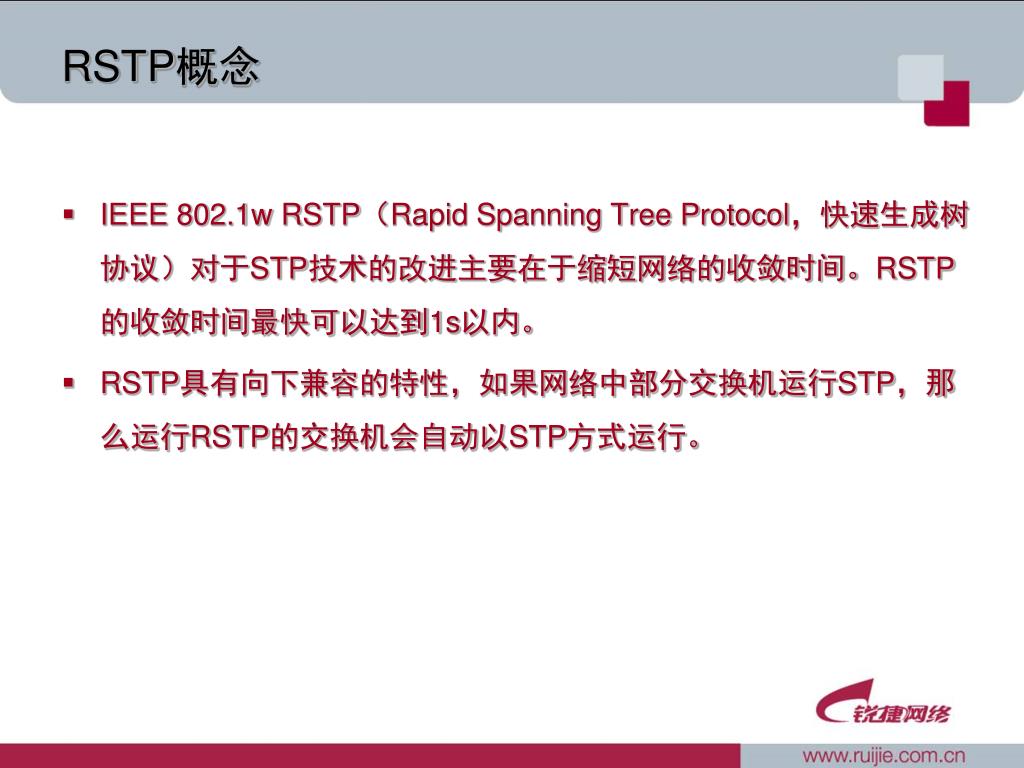 RSTP概念

▪ IEEE 802.1w RSTP（Rapid Spanning Tree Protocol，快速生成树协议）对于STP技术的改进主要在于缩短网络的收敛时间。RSTP的收敛时间最快可以达到1s以内。

▪ RSTP具有向下兼容的特性，如果网络中部分交换机运行STP，那么运行RSTP的交换机会自动以STP方式运行。

锐捷网络

www.ruijie.com.cn